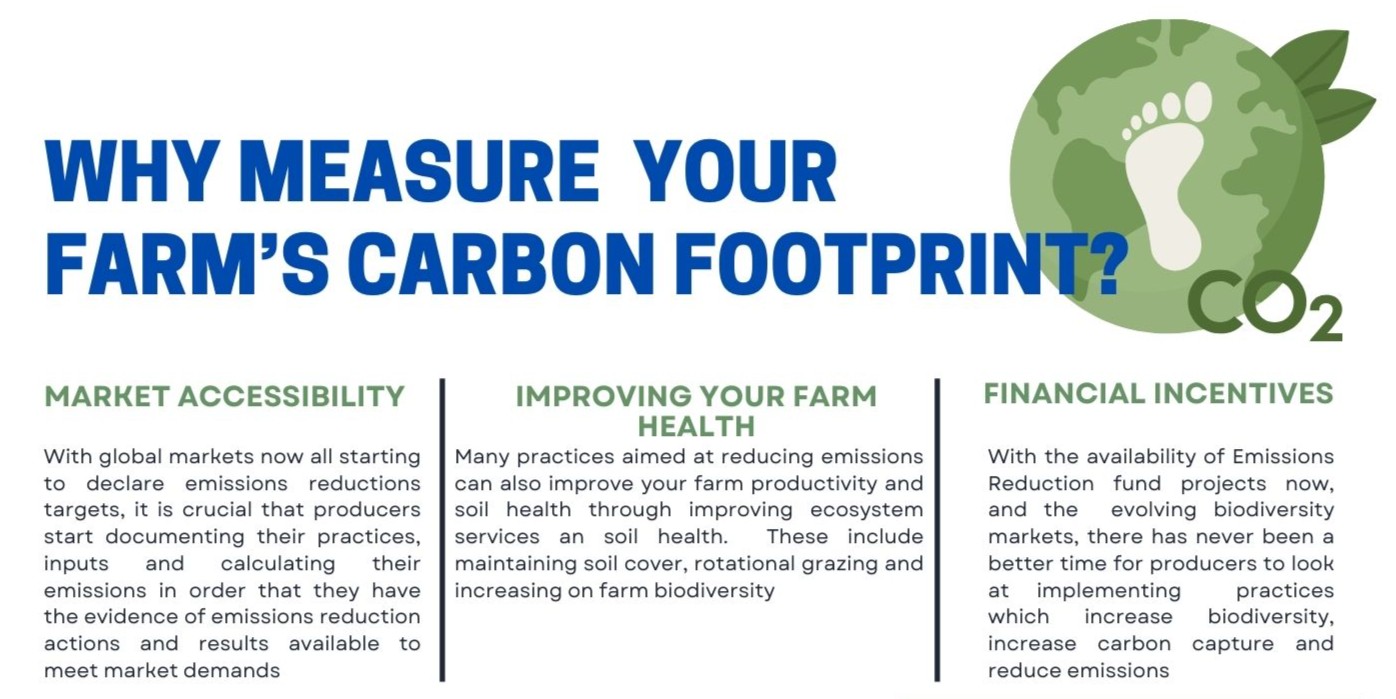 WHY MEASURE YOUR FARM'S CARBON FOOTPRINT?

$CO_2$

MARKET ACCESSIBILITY

With global markets now all starting to declare emissions reductions targets, it is crucial that producers start documenting their practices, inputs and calculating their emissions in order that they have the evidence of emissions reduction actions and results available to meet market demands

IMPROVING YOUR FARM HEALTH

Many practices aimed at reducing emissions can also improve your farm productivity and soil health through improving ecosystem services an soil health. These include maintaining soil cover, rotational grazing and increasing on farm biodiversity

FINANCIAL INCENTIVES

With the availability of Emissions Reduction fund projects now, and the evolving biodiversity markets, there has never been a better time for producers to look at implementing practices which increase biodiversity, increase carbon capture and reduce emissions